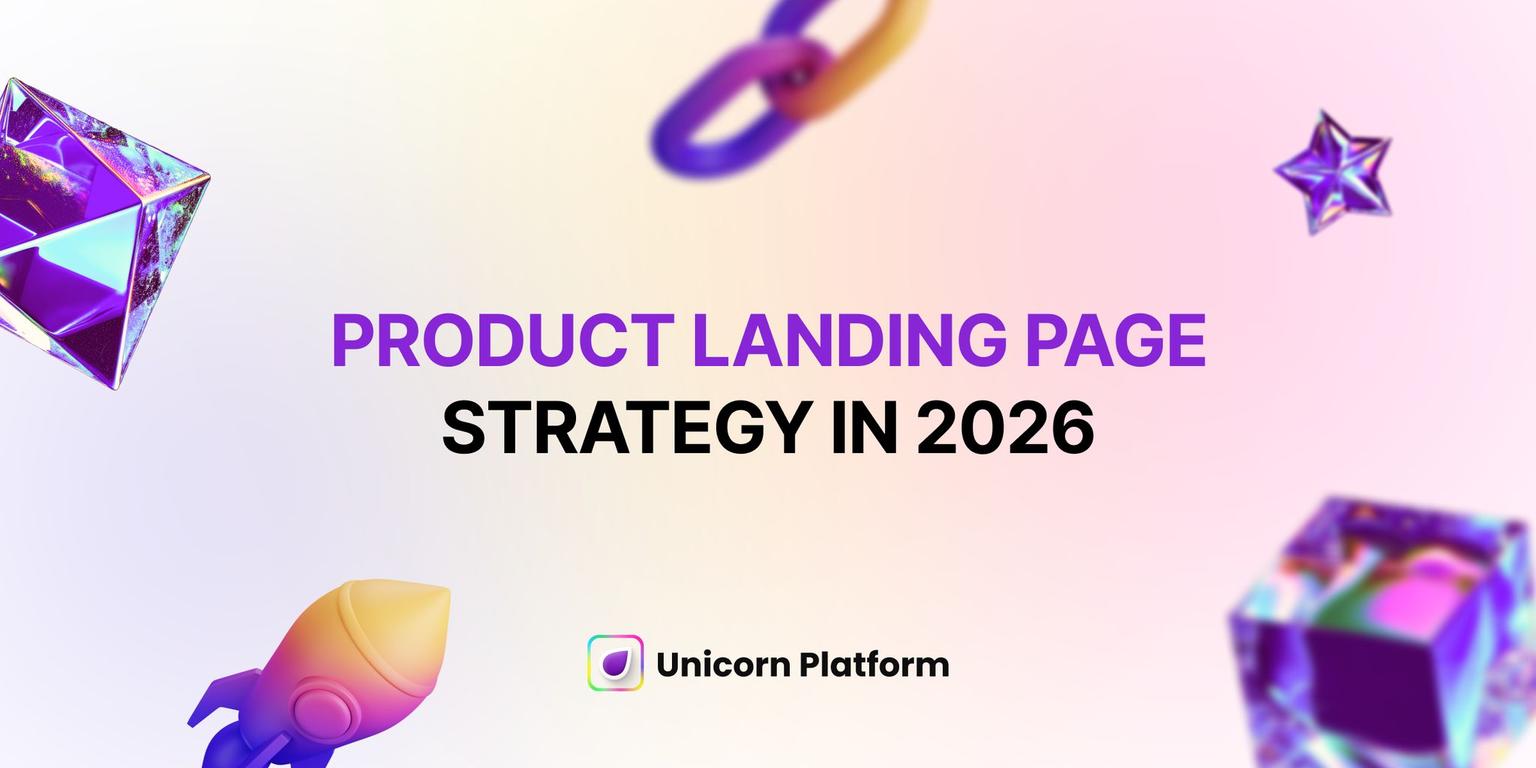 PRODUCT LANDING PAGE
STRATEGY IN 2026

Unicorn Platform